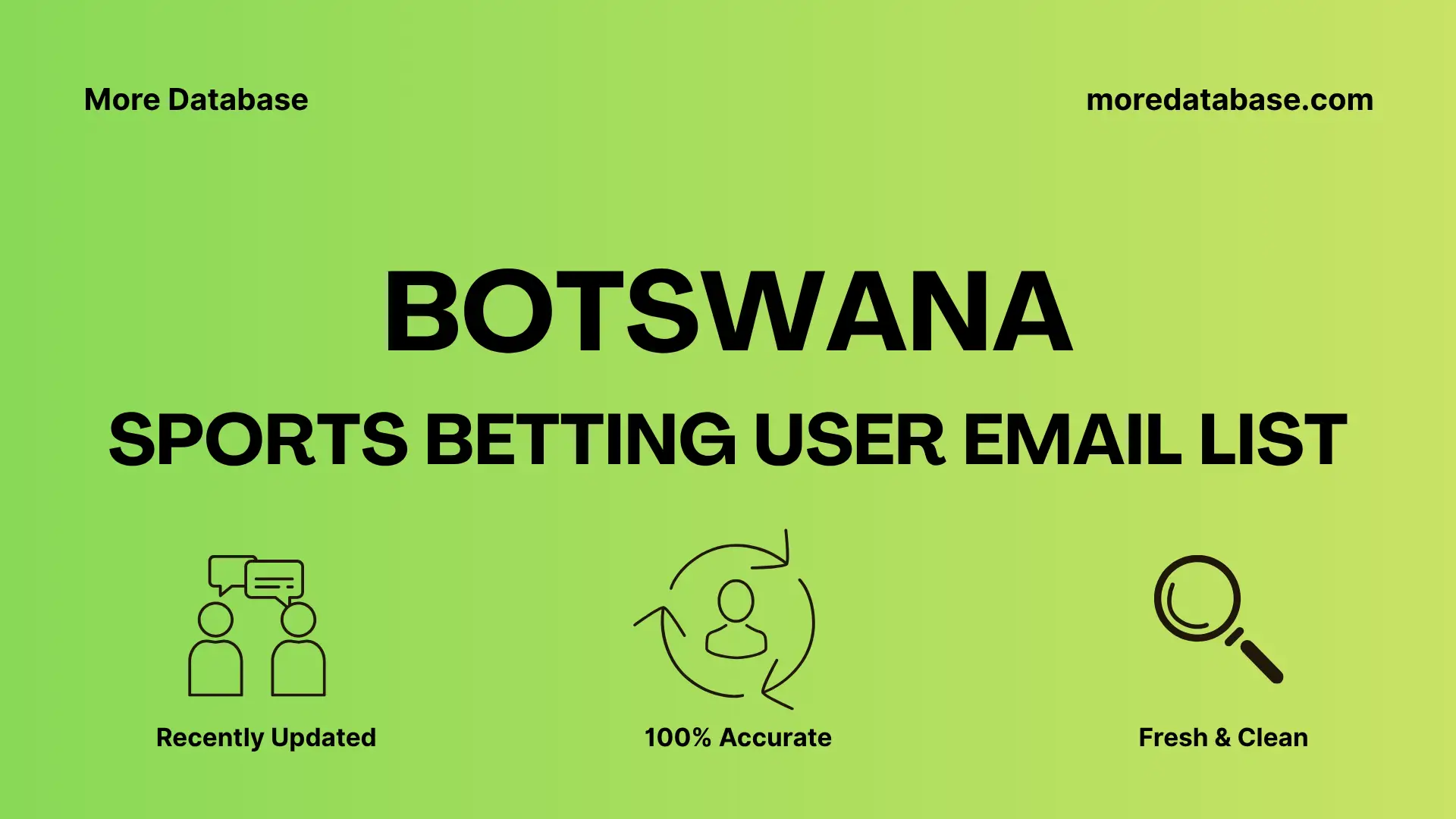 More Database

moredatabase.com

BOTSWANA

SPORTS BETTING USER EMAIL LIST

Recently Updated

100% Accurate

Fresh & Clean